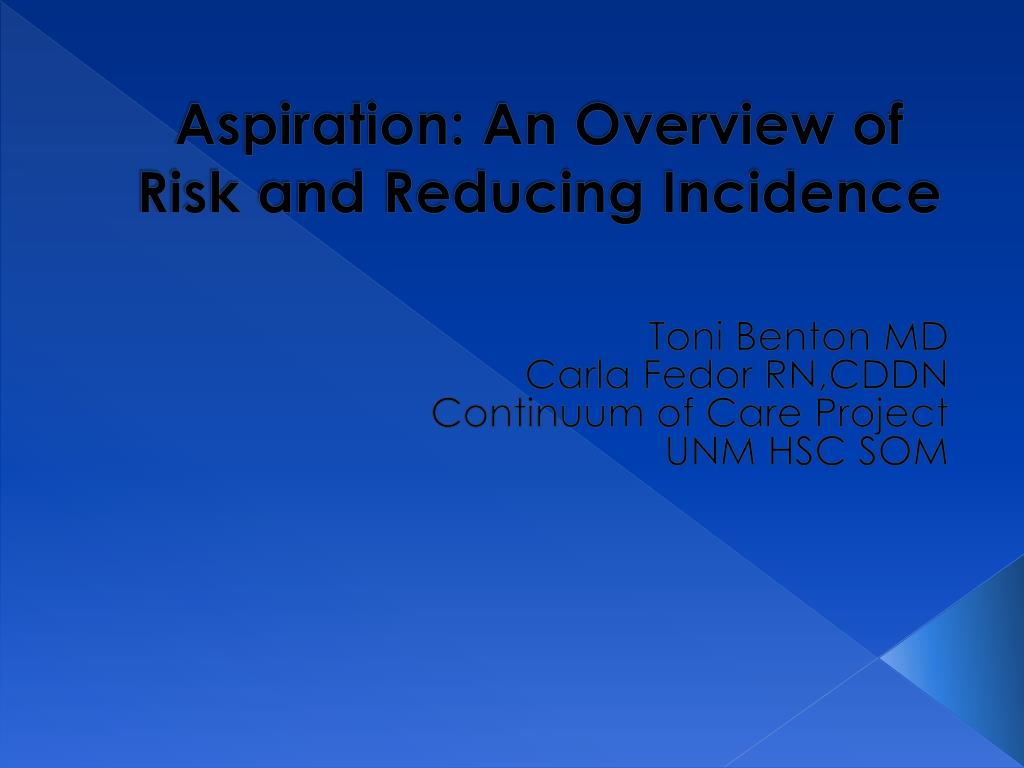 Aspiration: An Overview of Risk and Reducing Incidence

Toni Benton MD
Carla Fedor RN,CDDN
Continuum of Care Project
UNM HSC SOM